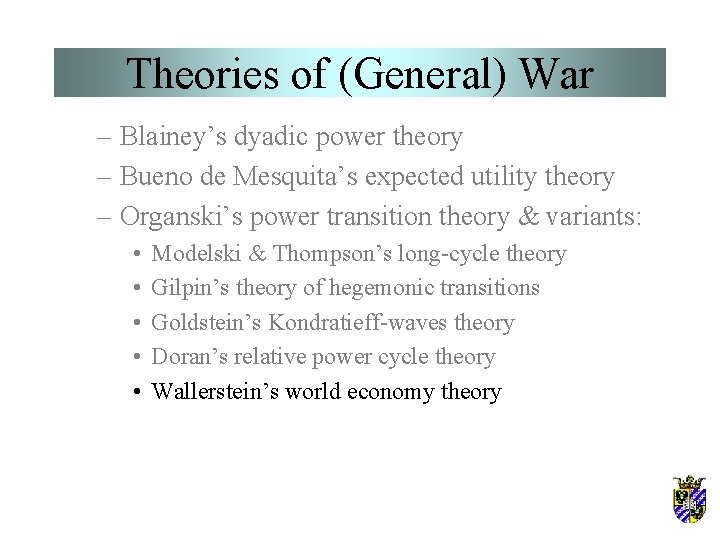 Theories of (General) War

– Blainey’s dyadic power theory
– Bueno de Mesquita’s expected utility theory
– Organski’s power transition theory & variants:
• Modelski & Thompson’s long-cycle theory
• Gilpin’s theory of hegemonic transitions
• Goldstein’s Kondratieff-waves theory
• Doran’s relative power cycle theory
• Wallerstein’s world economy theory